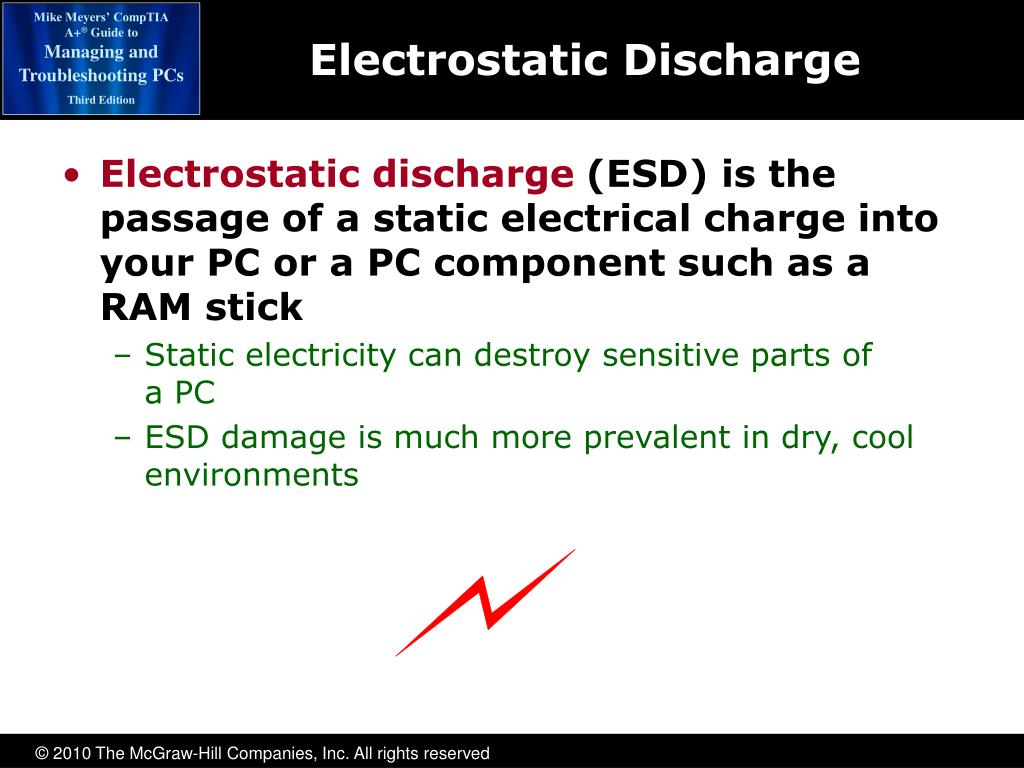 Mike Meyers' CompTIA A+® Guide to Managing and Troubleshooting PCs Third Edition

Electrostatic Discharge

• Electrostatic discharge (ESD) is the passage of a static electrical charge into your PC or a PC component such as a RAM stick
– Static electricity can destroy sensitive parts of a PC
– ESD damage is much more prevalent in dry, cool environments

© 2010 The McGraw-Hill Companies, Inc. All rights reserved